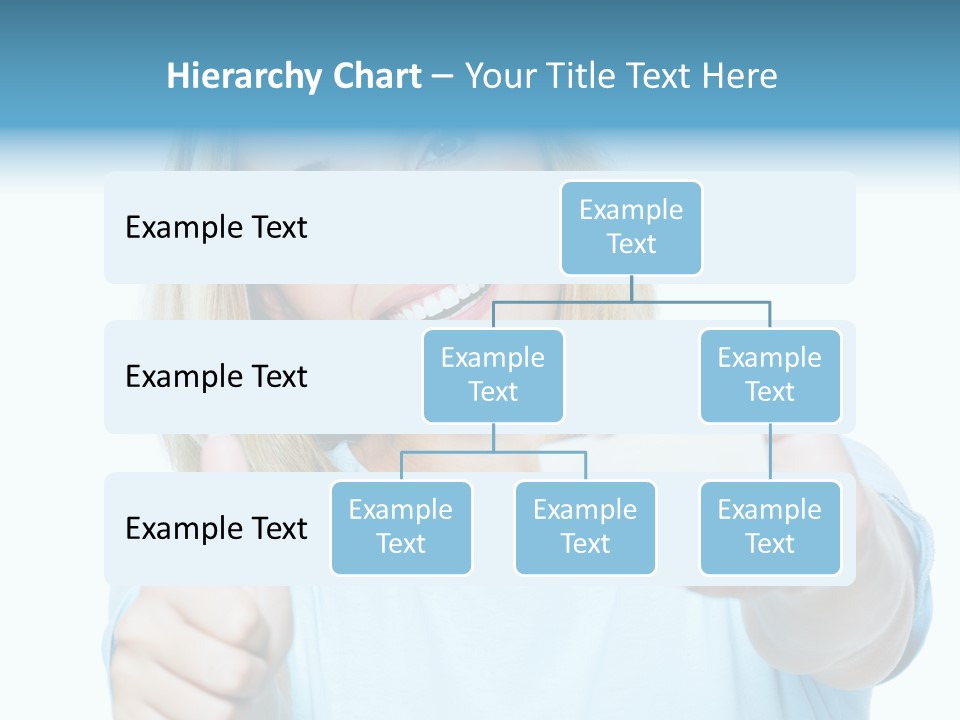 Hierarchy Chart – Your Title Text Here

Example Text

Example Text

Example Text

Example Text

Example Text

Example Text

Example Text

Example Text

Example Text